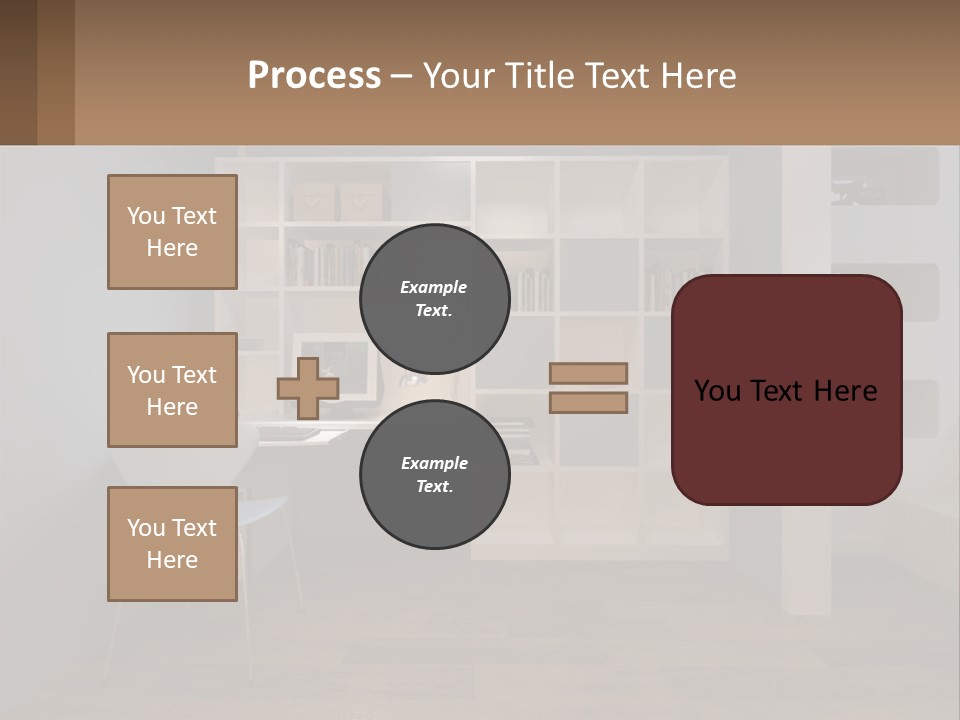 Process – Your Title Text Here

You Text Here

You Text Here

You Text Here

Example Text.

Example Text.

You Text Here